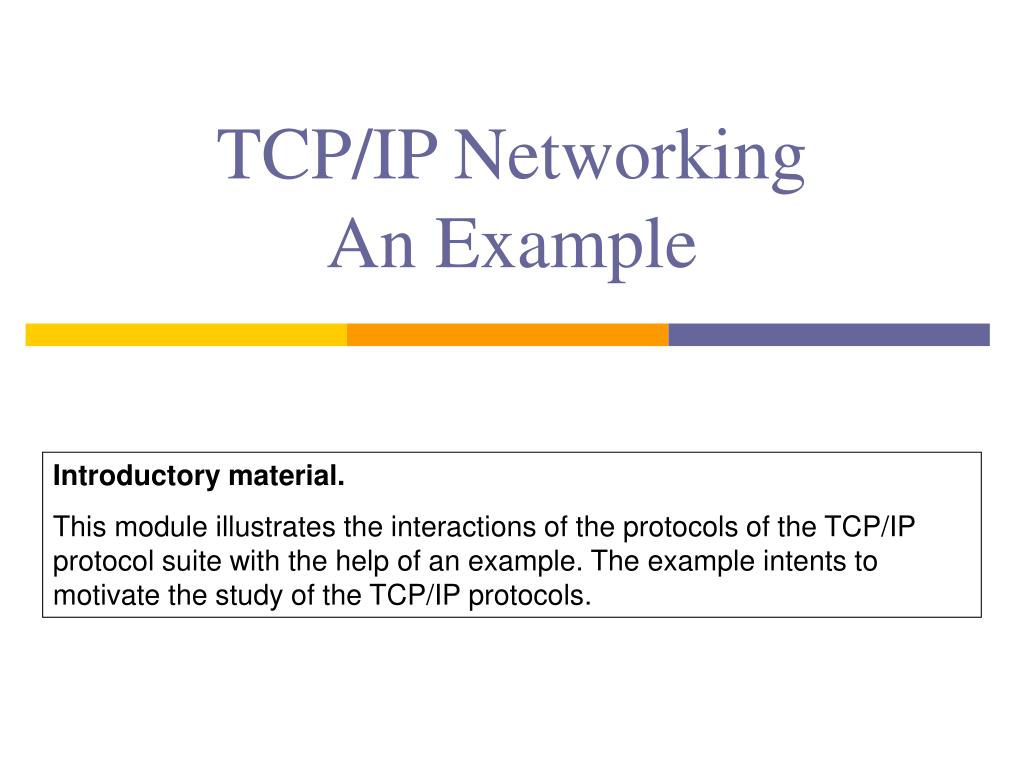 TCP/IP Networking
An Example

Introductory material.

This module illustrates the interactions of the protocols of the TCP/IP protocol suite with the help of an example. The example intents to motivate the study of the TCP/IP protocols.